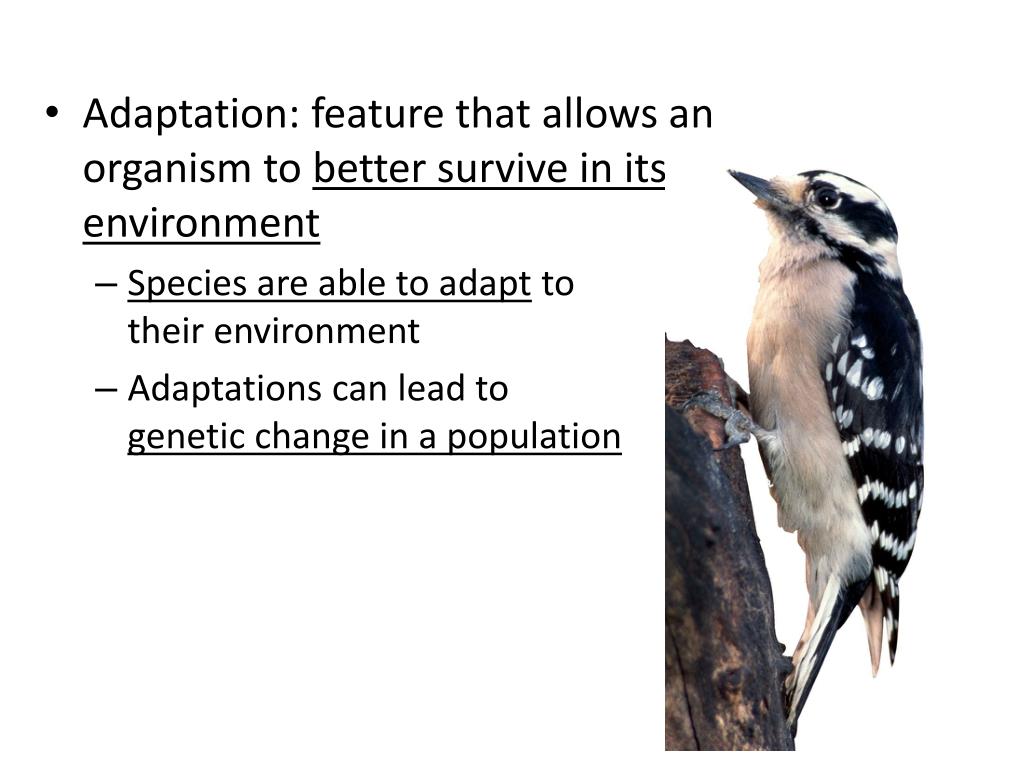 • Adaptation: feature that allows an organism to better survive in its environment

– Species are able to adapt to their environment

– Adaptations can lead to genetic change in a population